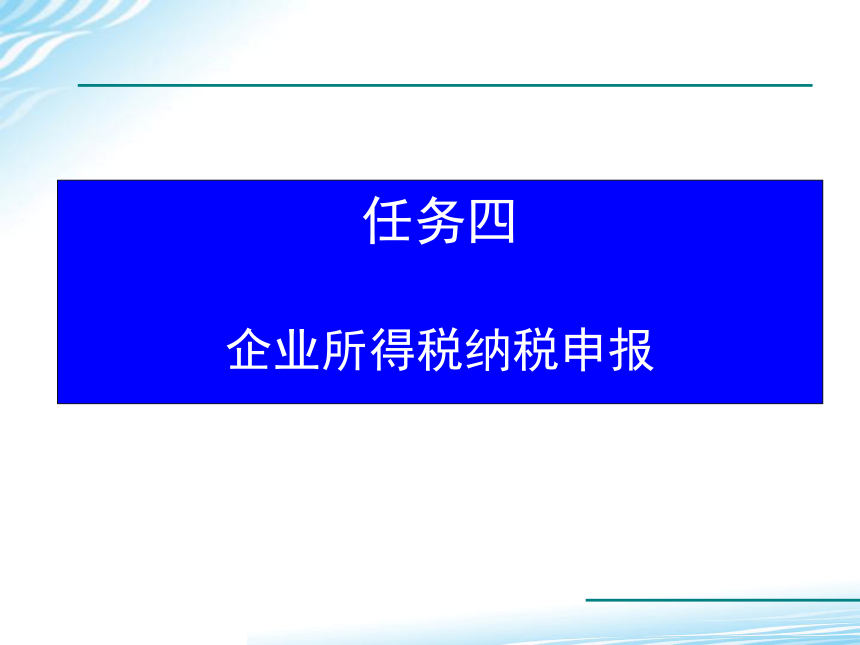 任务四

企业所得税纳税申报